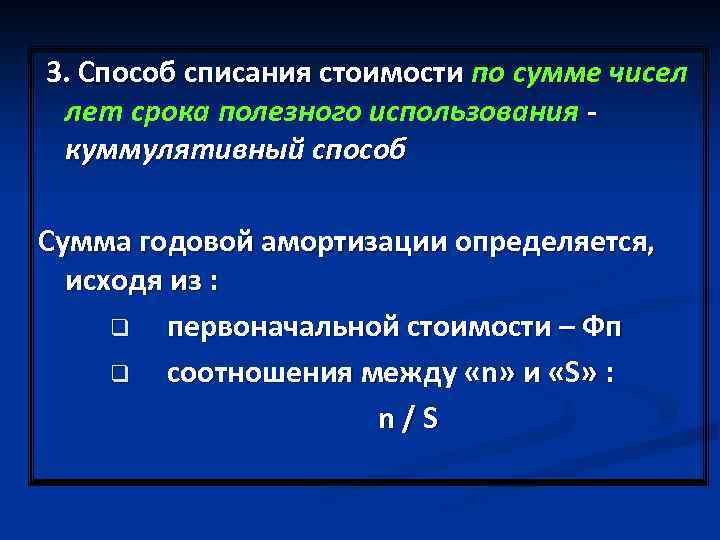 3. Способ списания стоимости по сумме чисел лет срока полезного использования - куммулятивный способ

Сумма годовой амортизации определяется, исходя из :

❑ первоначальной стоимости – Фп

❑ соотношения между «n» и «S» :

n / S